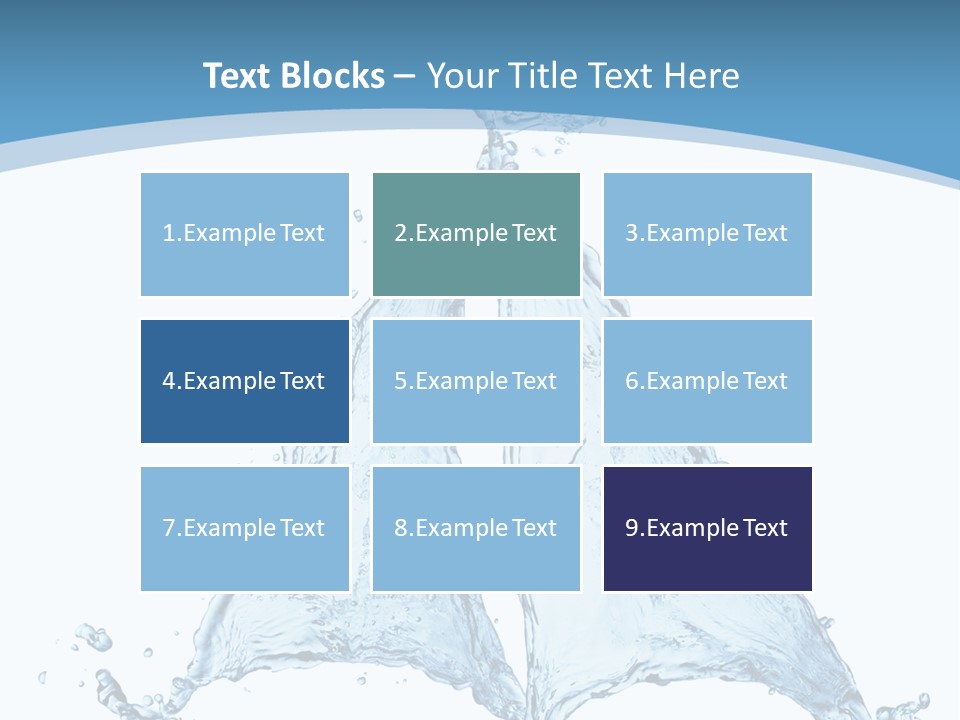 Text Blocks – Your Title Text Here

1.Example Text

2.Example Text

3.Example Text

4.Example Text

5.Example Text

6.Example Text

7.Example Text

8.Example Text

9.Example Text